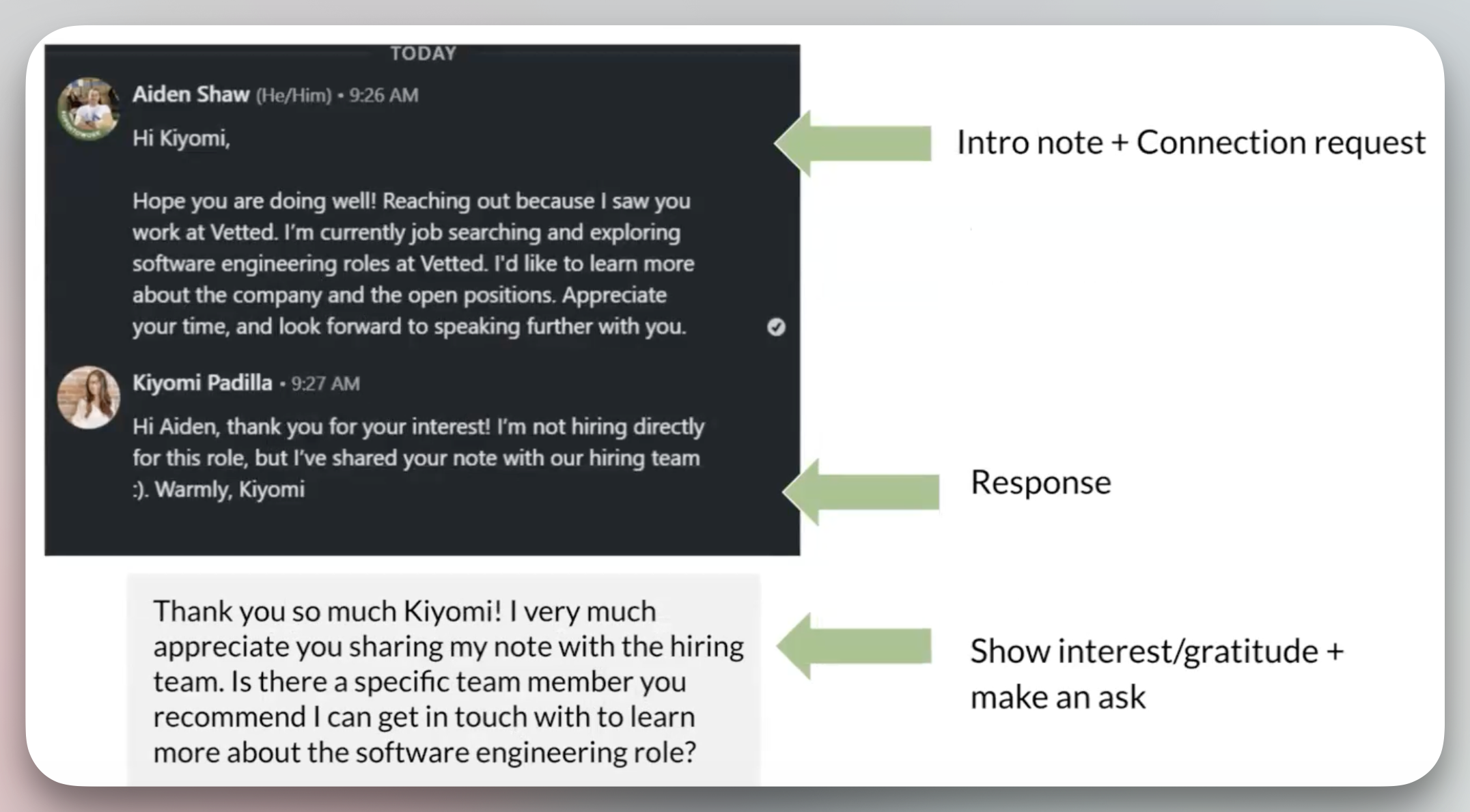 TODAY

Aiden Shaw (He/Him) • 9:26 AM

Hi Kiyomi,

Hope you are doing well! Reaching out because I saw you work at Vetted. I'm currently job searching and exploring software engineering roles at Vetted. I'd like to learn more about the company and the open positions. Appreciate your time, and look forward to speaking further with you.

Intro note + Connection request

Kiyomi Padilla • 9:27 AM

Hi Aiden, thank you for your interest! I'm not hiring directly for this role, but I've shared your note with our hiring team :). Warmly, Kiyomi

Response

Thank you so much Kiyomi! I very much appreciate you sharing my note with the hiring team. Is there a specific team member you recommend I can get in touch with to learn more about the software engineering role?

Show interest/gratitude + make an ask